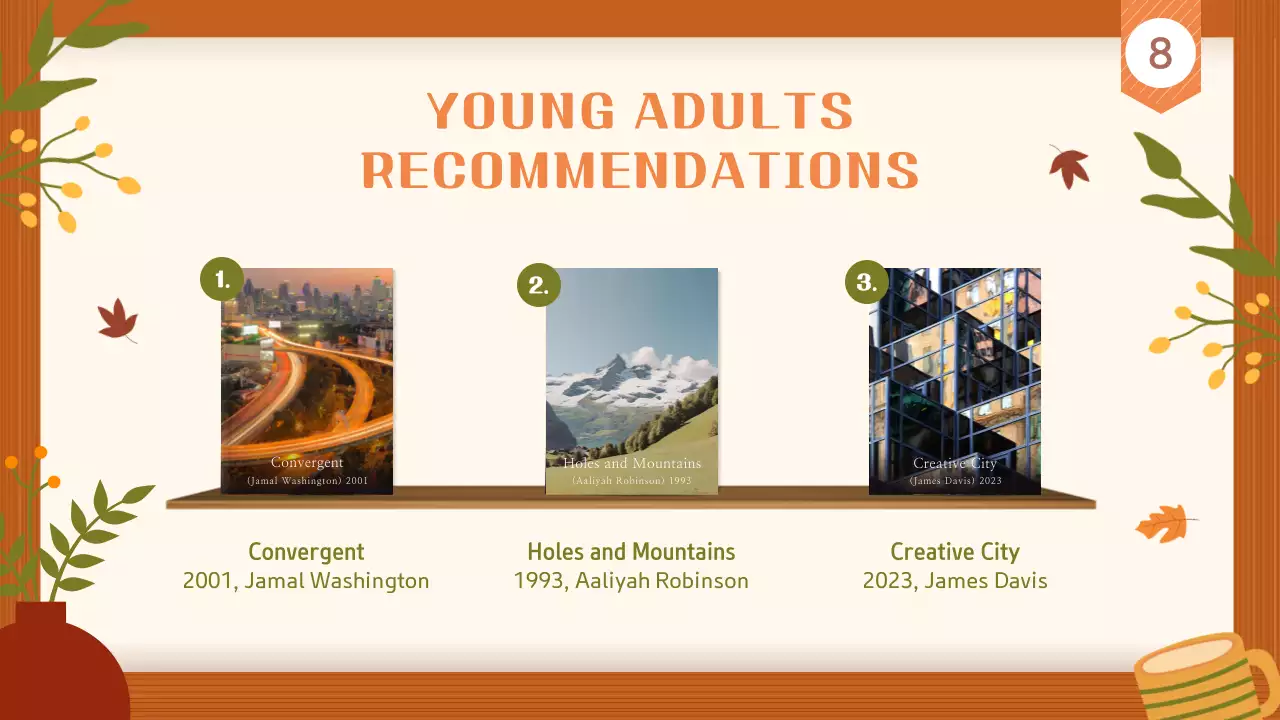 8

YOUNG ADULTS RECOMMENDATIONS

1.
Convergent
(Jamal Washington) 2001

2.
Holes and Mountains
(Aaliyah Robinson) 1993

3.
Creative City
(James Davis) 2023

Convergent
2001, Jamal Washington

Holes and Mountains
1993, Aaliyah Robinson

Creative City
2023, James Davis